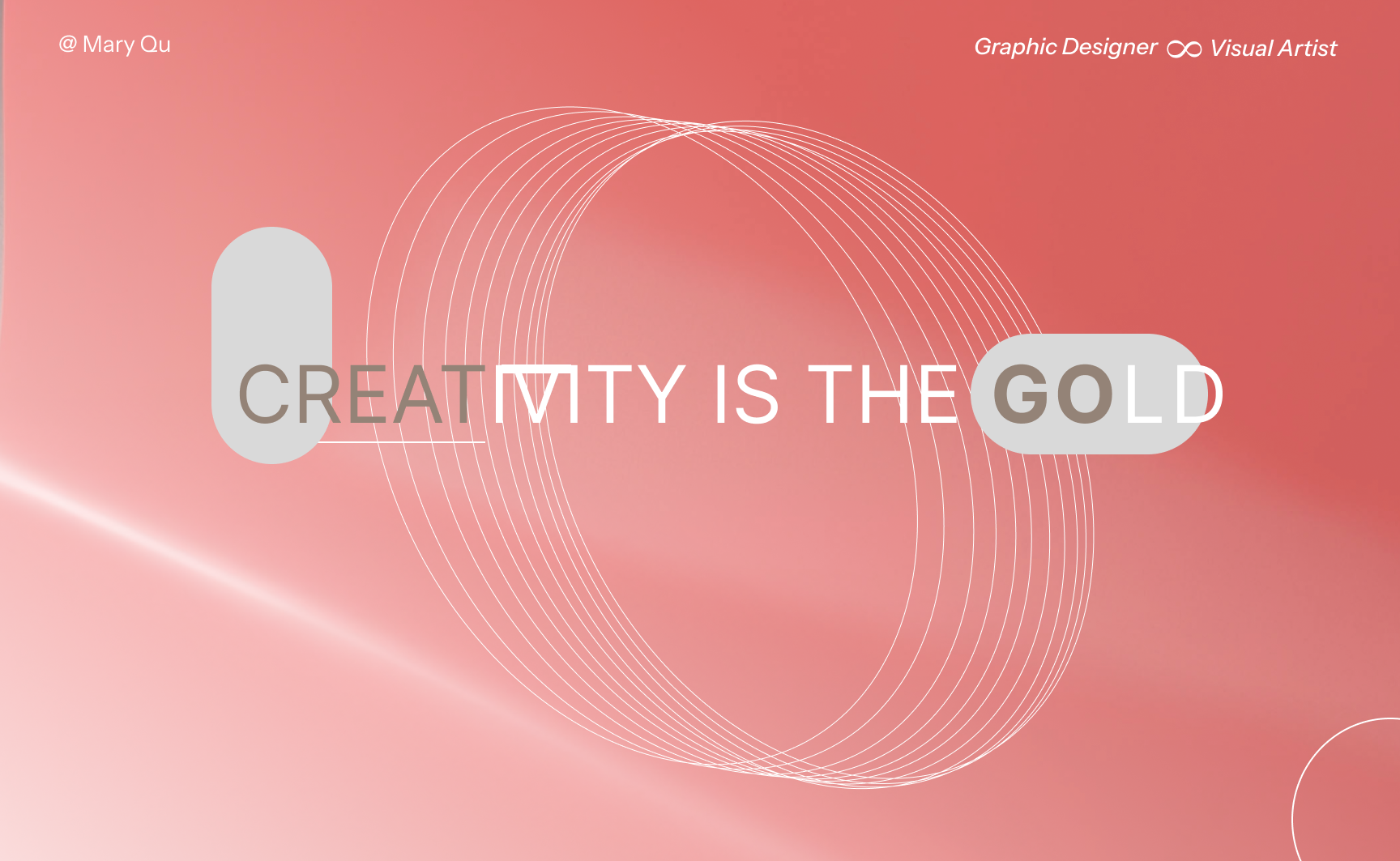 @ Mary Qu

Graphic Designer ∞ Visual Artist

CREATIVITY IS THE GOLD